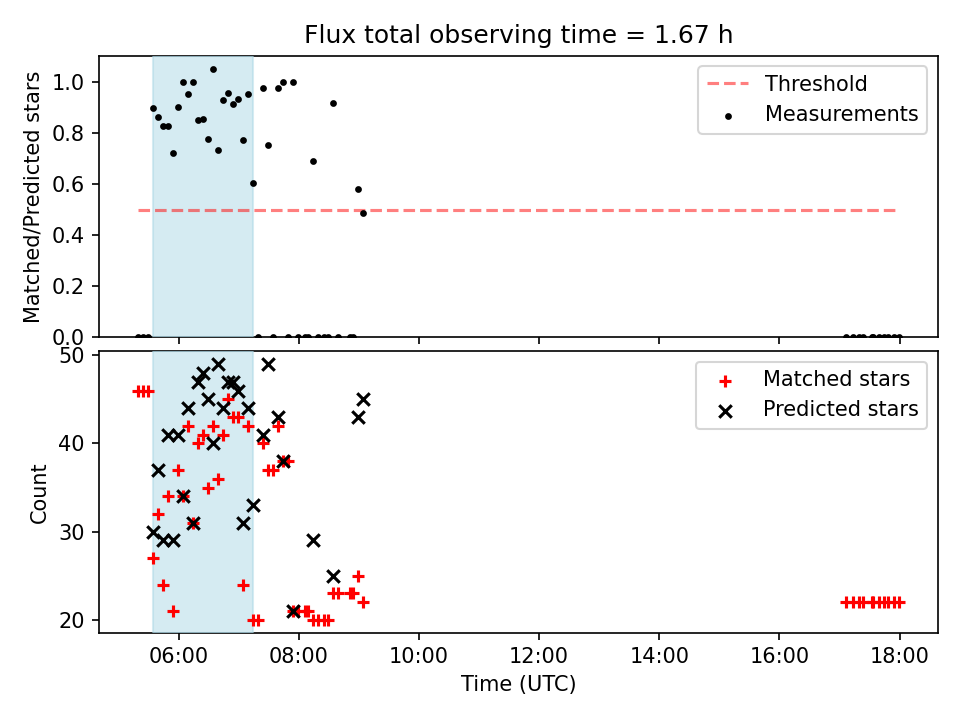 Flux total observing time = 1.67 h

Matched/Predicted stars

1.0
0.8
0.6
0.4
0.2
0.0

Threshold
Measurements

Count

50
40
30
20

Matched stars
Predicted stars

06:00
08:00
10:00
12:00
14:00
16:00
18:00

Time (UTC)